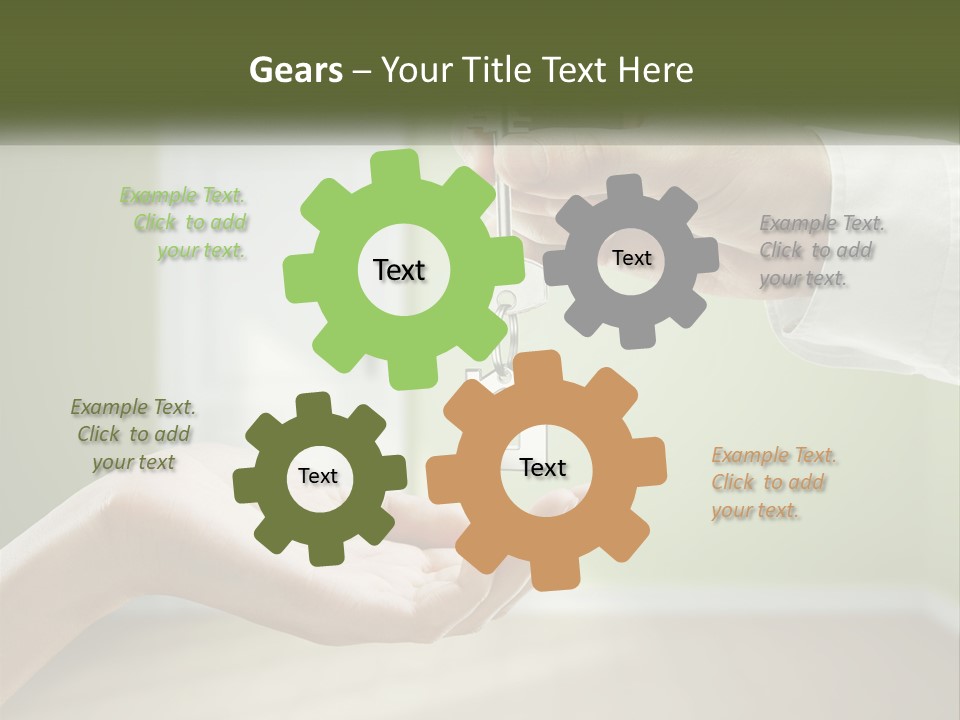 Gears – Your Title Text Here

Example Text. Click to add your text.

Text

Text

Example Text. Click to add your text.

Example Text. Click to add your text

Text

Text

Example Text. Click to add your text.